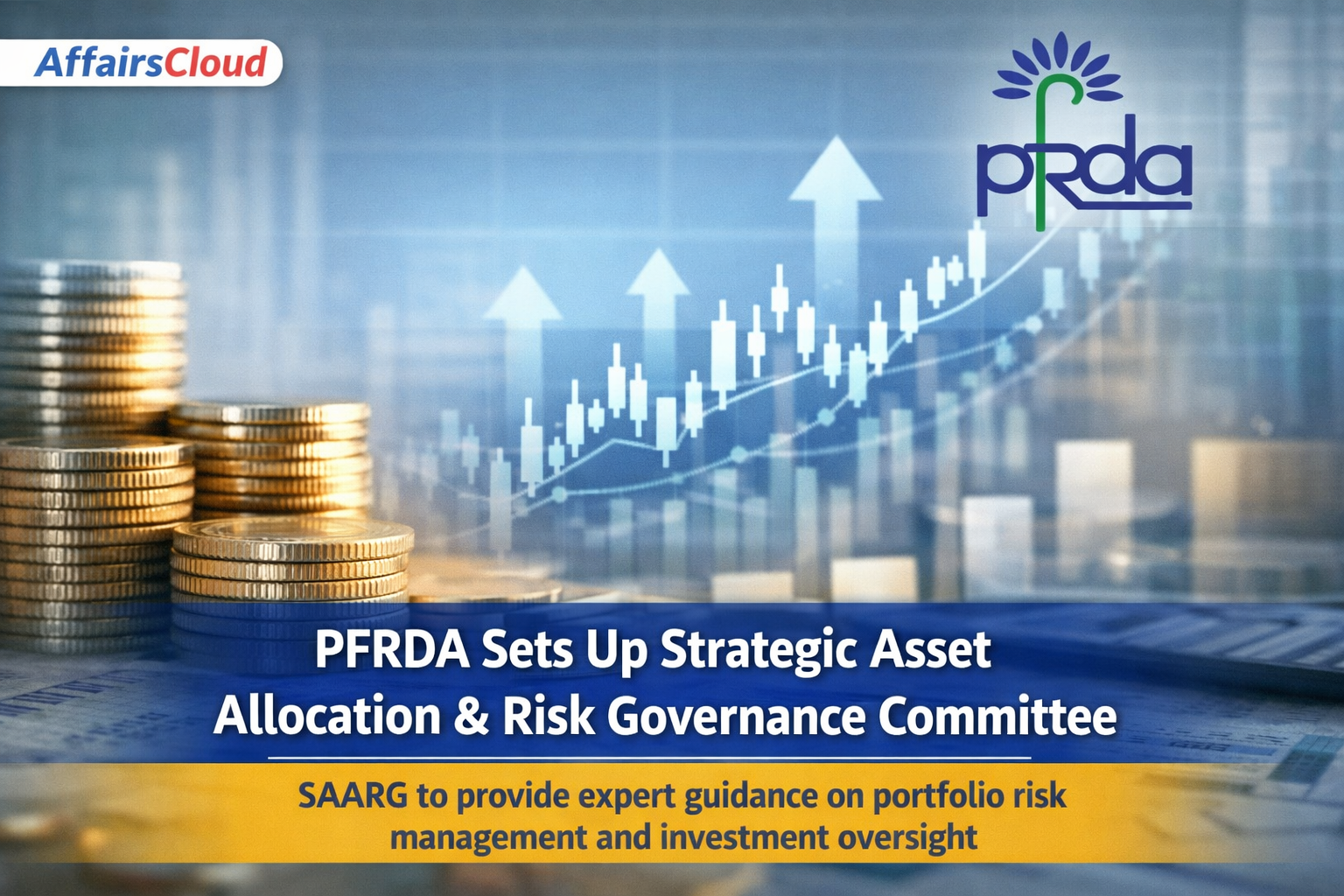 AffairsCloud

pfrda

PFRDA Sets Up Strategic Asset Allocation & Risk Governance Committee

SAARG to provide expert guidance on portfolio risk management and investment oversight